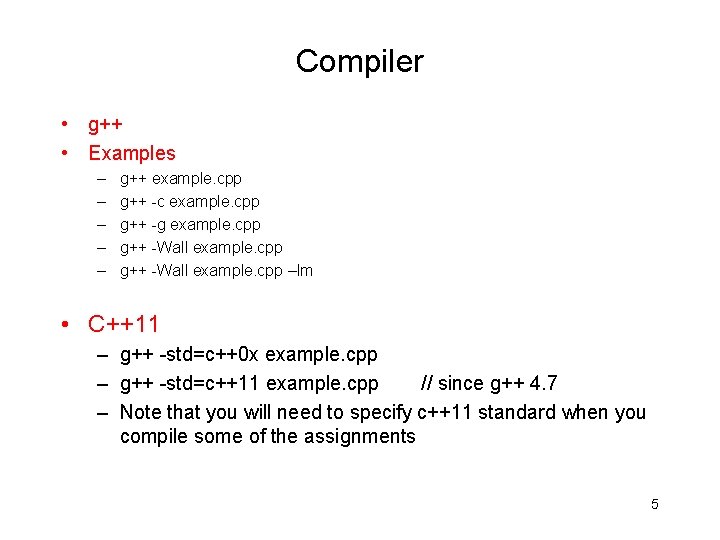 Compiler

• g++
• Examples
  – g++ example.cpp
  – g++ -c example.cpp
  – g++ -g example.cpp
  – g++ -Wall example.cpp
  – g++ -Wall example.cpp –lm

• C++11
  – g++ -std=c++0x example.cpp
  – g++ -std=c++11 example.cpp // since g++ 4.7
  – Note that you will need to specify c++11 standard when you compile some of the assignments

5